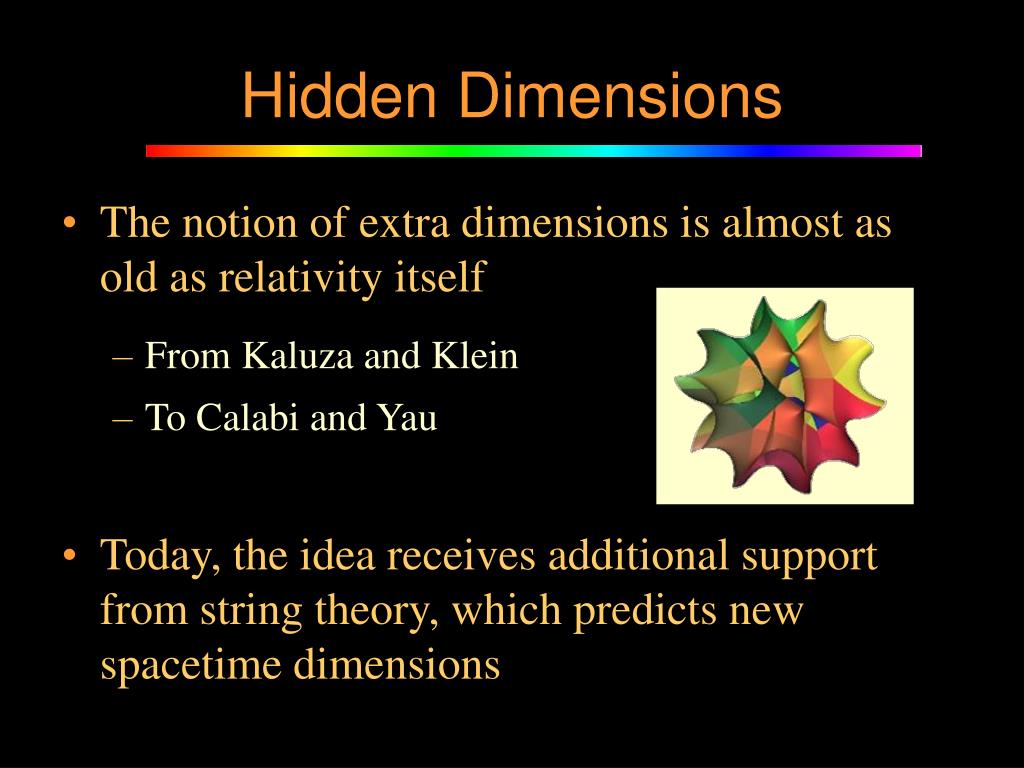 Hidden Dimensions

• The notion of extra dimensions is almost as old as relativity itself

– From Kaluza and Klein

– To Calabi and Yau

• Today, the idea receives additional support from string theory, which predicts new spacetime dimensions